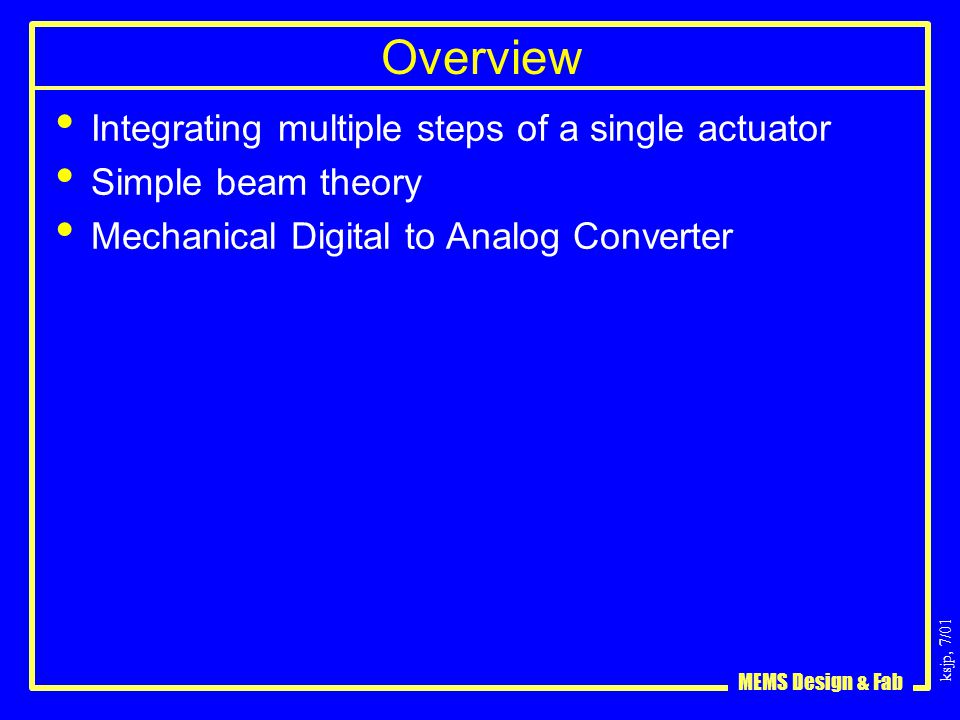 Overview

• Integrating multiple steps of a single actuator
• Simple beam theory
• Mechanical Digital to Analog Converter

MEMS Design & Fab

ksjp, 7/01